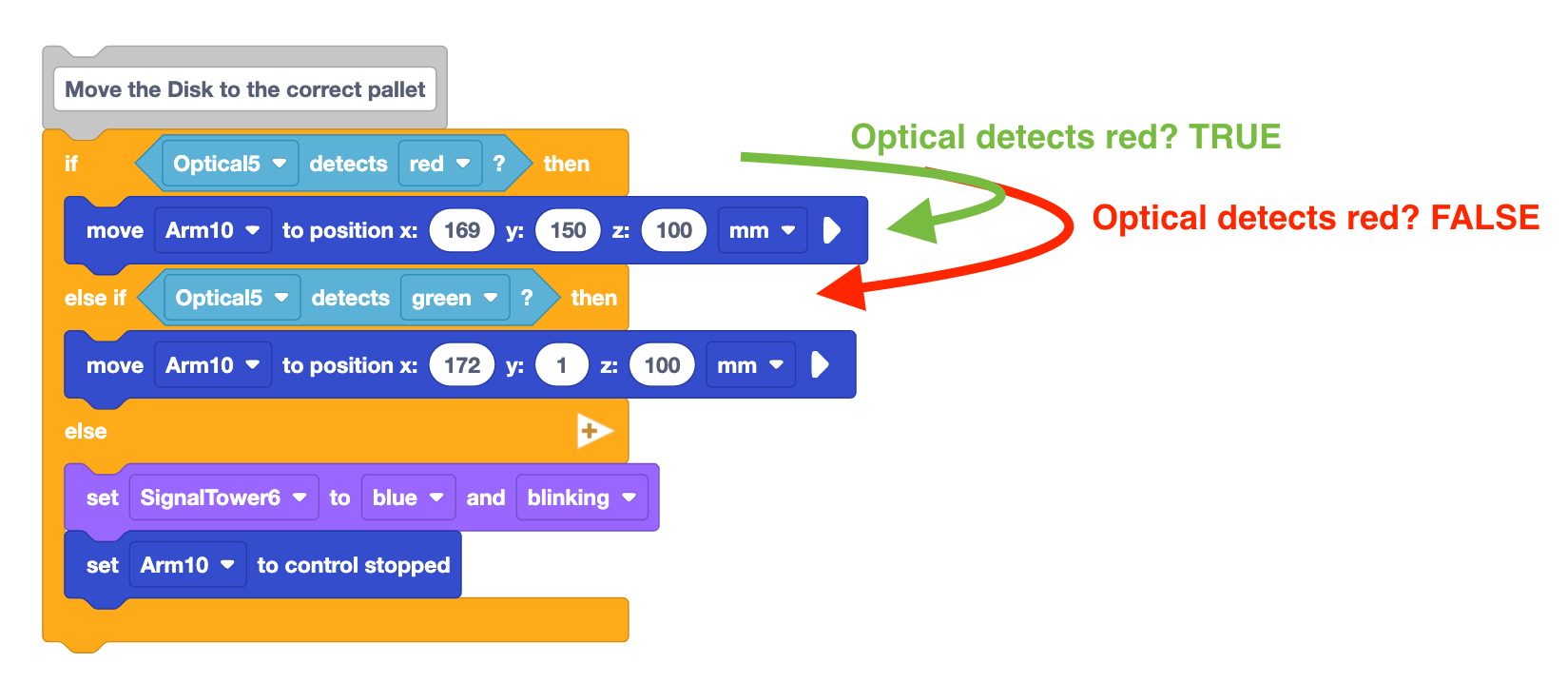 Move the Disk to the correct pallet

if Optical5 detects red ? then

move Arm10 to position x: 169 y: 150 z: 100 mm

else if Optical5 detects green ? then

move Arm10 to position x: 172 y: 1 z: 100 mm

else

set SignalTower6 to blue and blinking

set Arm10 to control stopped

Optical detects red? TRUE

Optical detects red? FALSE